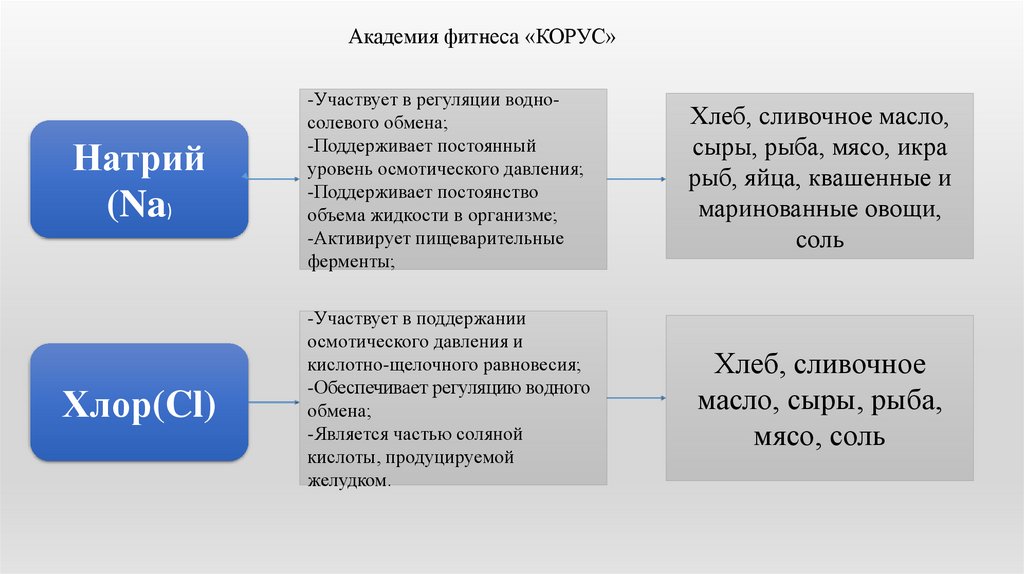 Академия фитнеса «КОРУС»

Натрий (Na)

-Участвует в регуляции водно-солевого обмена;
-Поддерживает постоянный уровень осмотического давления;
-Поддерживает постоянство объема жидкости в организме;
-Активирует пищеварительные ферменты;

Хлеб, сливочное масло, сыры, рыба, мясо, икра рыб, яйца, квашенные и маринованные овощи, соль

Хлор(Cl)

-Участвует в поддержании осмотического давления и кислотно-щелочного равновесия;
-Обеспечивает регуляцию водного обмена;
-Является частью соляной кислоты, продуцируемой желудком.

Хлеб, сливочное масло, сыры, рыба, мясо, соль